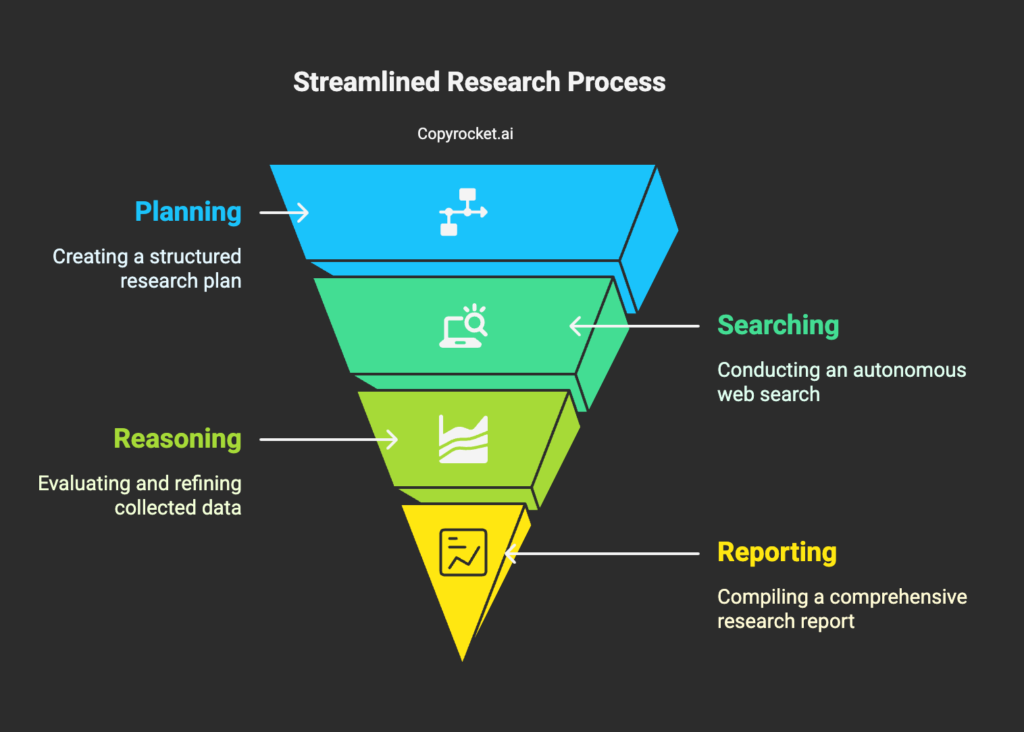 Streamlined Research Process

Copyrocket.ai

Planning

Creating a structured research plan

Searching

Conducting an autonomous web search

Reasoning

Evaluating and refining collected data

Reporting

Compiling a comprehensive research report